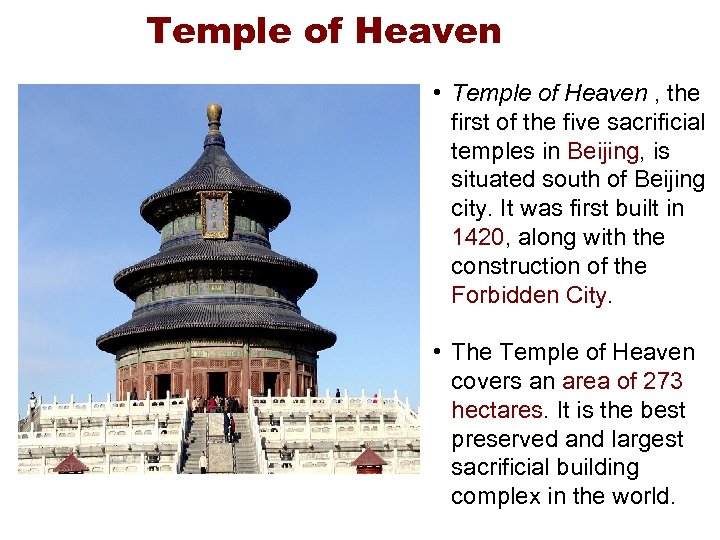 Temple of Heaven

• Temple of Heaven , the first of the five sacrificial temples in Beijing, is situated south of Beijing city. It was first built in 1420, along with the construction of the Forbidden City.

• The Temple of Heaven covers an area of 273 hectares. It is the best preserved and largest sacrificial building complex in the world.